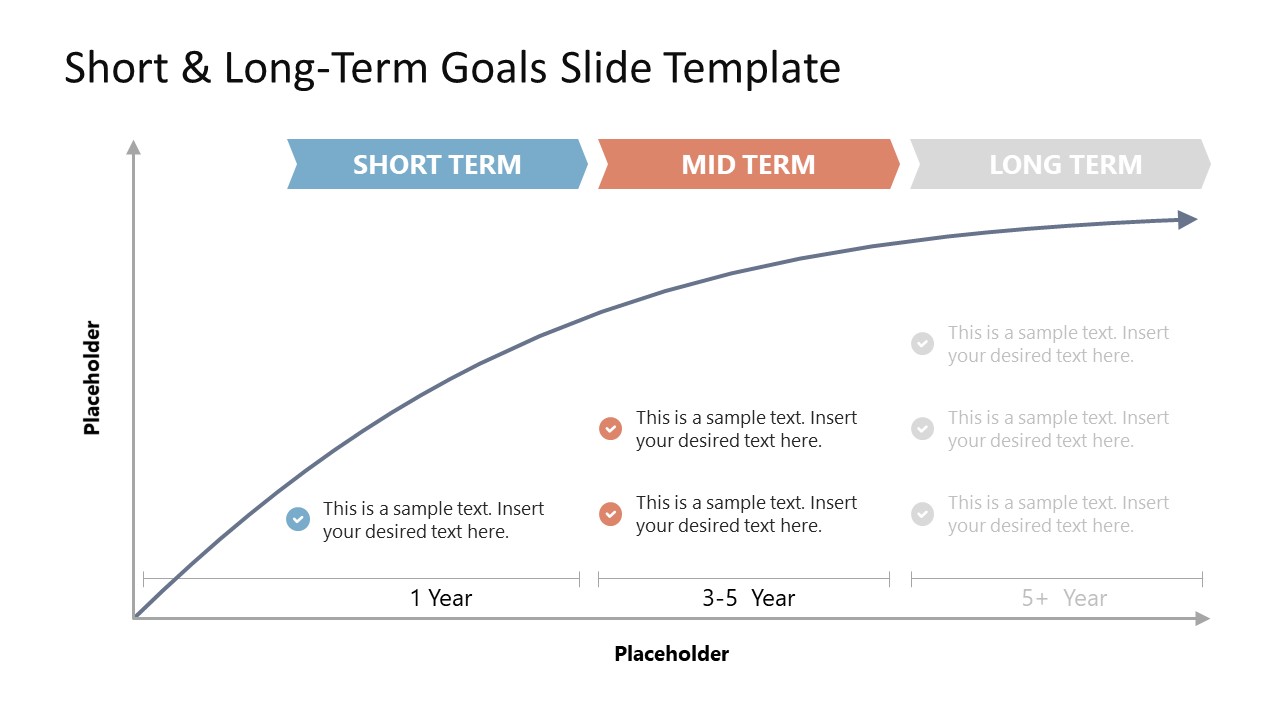 Short & Long-Term Goals Slide Template

SHORT TERM

MID TERM

LONG TERM

Placeholder

This is a sample text. Insert your desired text here.

This is a sample text. Insert your desired text here.

This is a sample text. Insert your desired text here.

This is a sample text. Insert your desired text here.

This is a sample text. Insert your desired text here.

This is a sample text. Insert your desired text here.

1 Year

3-5 Year

5+ Year

Placeholder